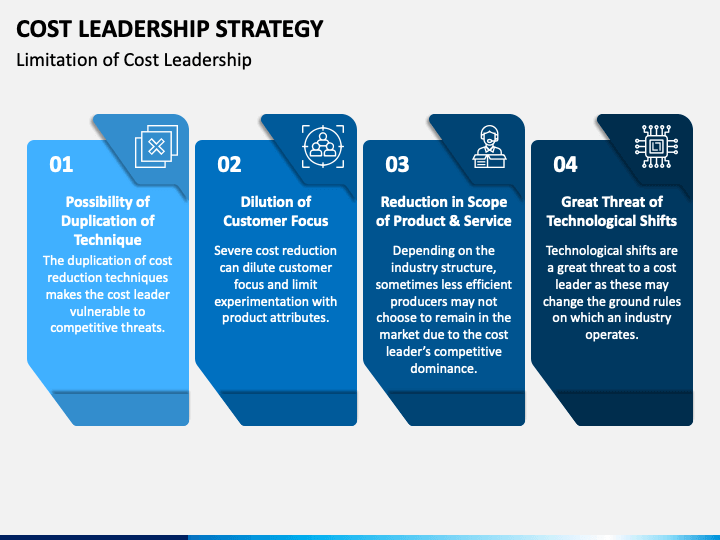 COST LEADERSHIP STRATEGY

Limitation of Cost Leadership

01

Possibility of Duplication of Technique

The duplication of cost reduction techniques makes the cost leader vulnerable to competitive threats.

02

Dilution of Customer Focus

Severe cost reduction can dilute customer focus and limit experimentation with product attributes.

03

Reduction in Scope of Product & Service

Depending on the industry structure, sometimes less efficient producers may not choose to remain in the market due to the cost leader's competitive dominance.

04

Great Threat of Technological Shifts

Technological shifts are a great threat to a cost leader as these may change the ground rules on which an industry operates.